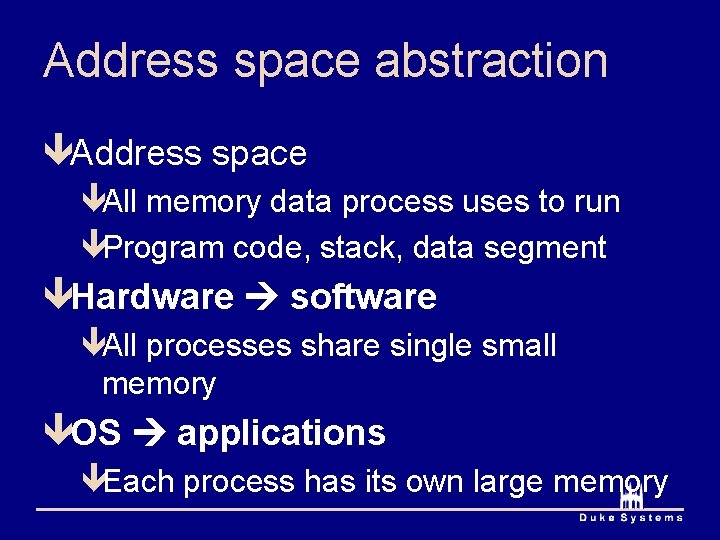 Address space abstraction

Address space

All memory data process uses to run

Program code, stack, data segment

Hardware → software

All processes share single small memory

OS → applications

Each process has its own large memory

Duke Systems